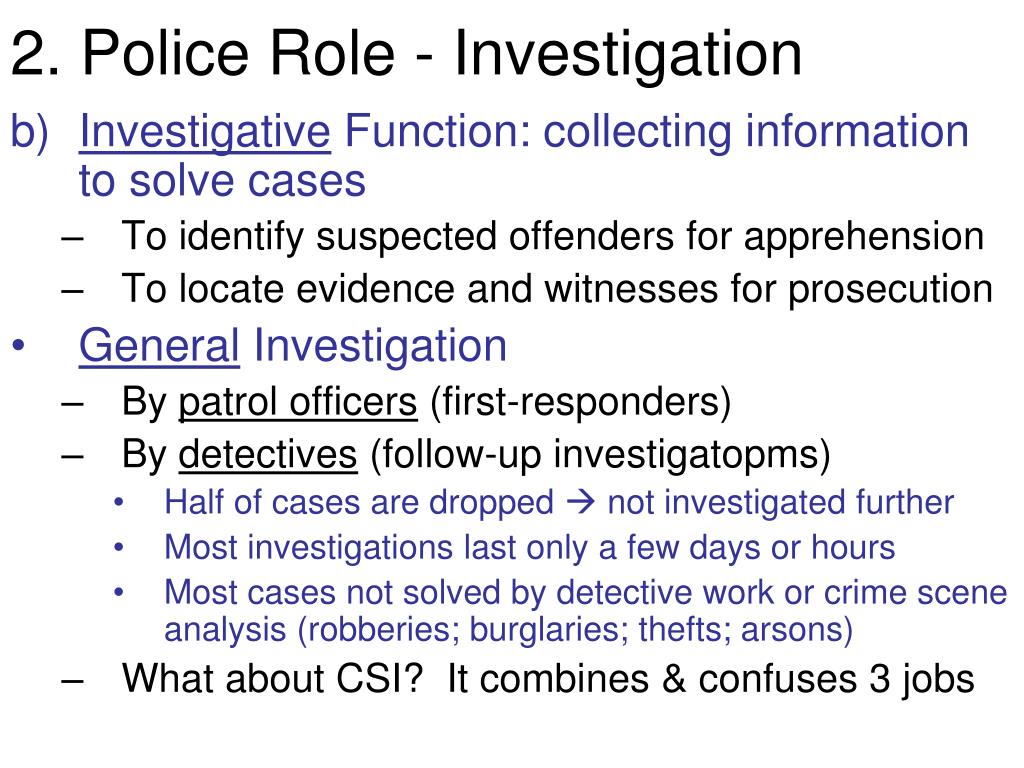 2. Police Role - Investigation

b) Investigative Function: collecting information to solve cases

– To identify suspected offenders for apprehension

– To locate evidence and witnesses for prosecution

• General Investigation

– By patrol officers (first-responders)

– By detectives (follow-up investigatopms)

• Half of cases are dropped → not investigated further

• Most investigations last only a few days or hours

• Most cases not solved by detective work or crime scene analysis (robberies; burglaries; thefts; arsons)

– What about CSI? It combines & confuses 3 jobs